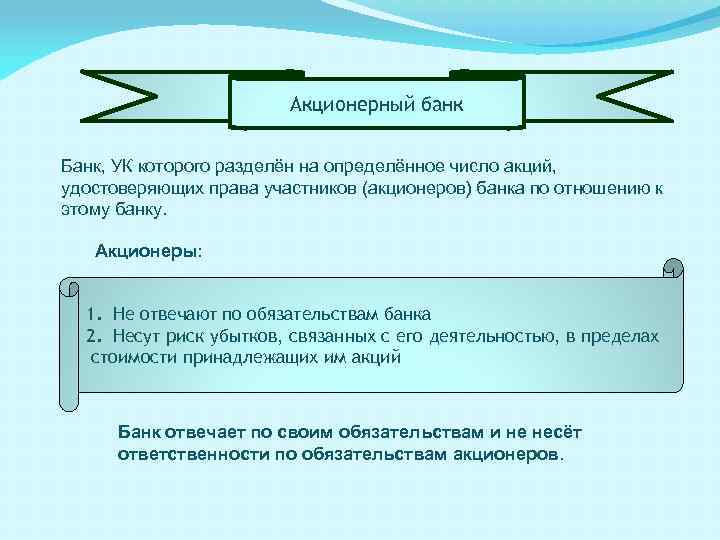 Акционерный банк

Банк, УК которого разделён на определённое число акций, удостоверяющих права участников (акционеров) банка по отношению к этому банку.

Акционеры:

1. Не отвечают по обязательствам банка
2. Несут риск убытков, связанных с его деятельностью, в пределах стоимости принадлежащих им акций

Банк отвечает по своим обязательствам и не несёт ответственности по обязательствам акционеров.